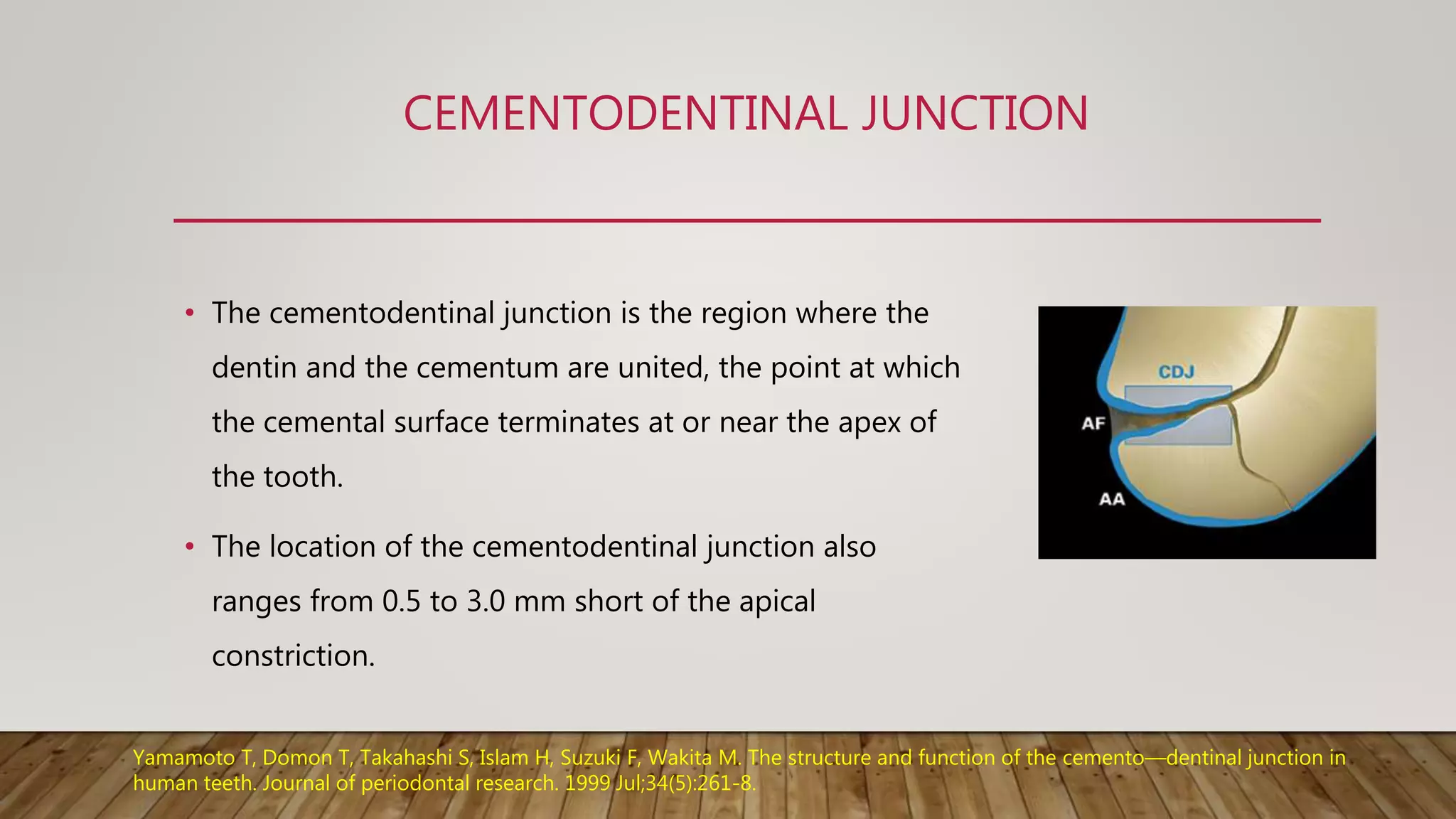 CEMENTODENTINAL JUNCTION

• The cementodentinal junction is the region where the dentin and the cementum are united, the point at which the cemental surface terminates at or near the apex of the tooth.

• The location of the cementodentinal junction also ranges from 0.5 to 3.0 mm short of the apical constriction.

CDJ

AF

AA

Yamamoto T, Domon T, Takahashi S, Islam H, Suzuki F, Wakita M. The structure and function of the cemento—dentinal junction in human teeth. Journal of periodontal research. 1999 Jul;34(5):261-8.